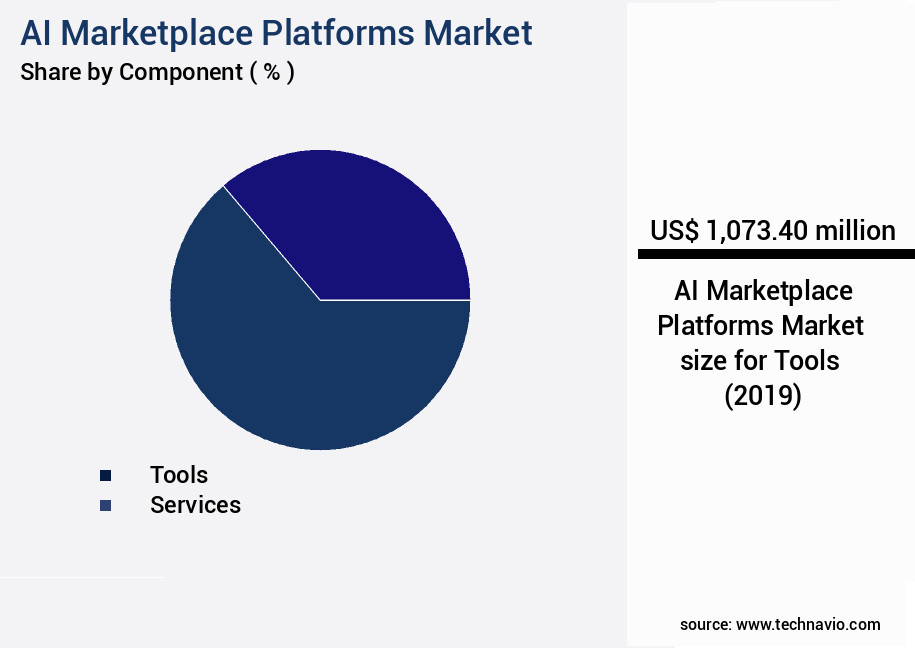 AI Marketplace Platforms Market
Share by Component ( % )

Tools
Services

US$ 1,073.40 million

AI Marketplace Platforms Market size for Tools (2019)

source: www.technavio.com